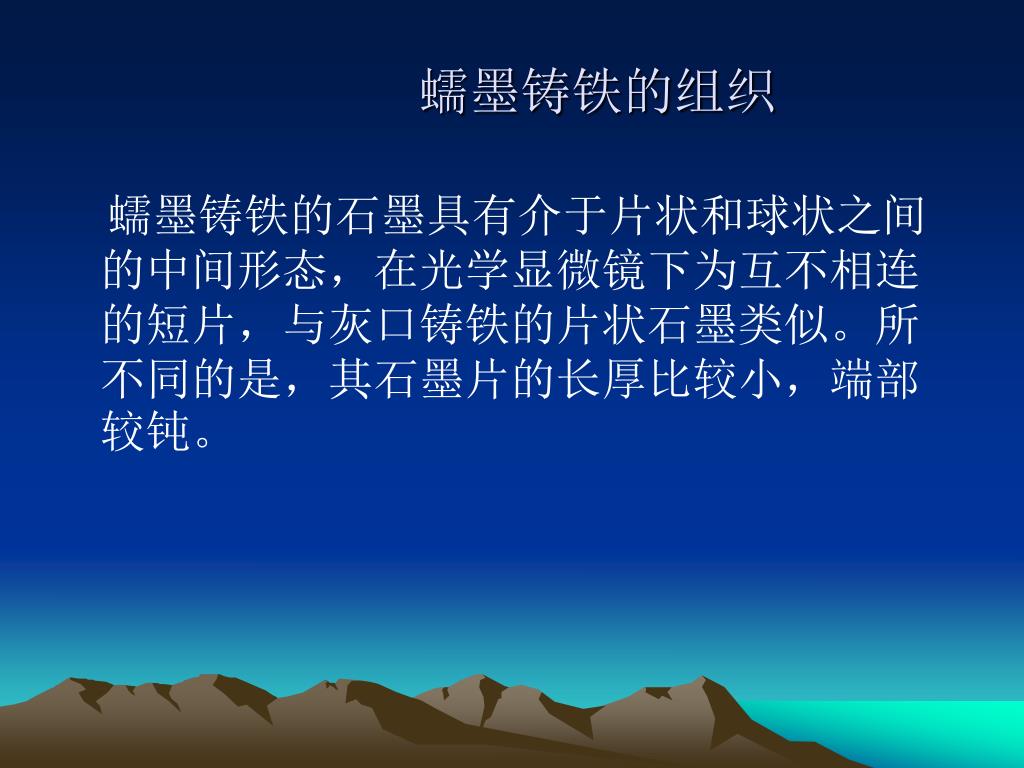 蠕墨铸铁的组织

蠕墨铸铁的石墨具有介于片状和球状之间的中间形态，在光学显微镜下为互不相连的短片，与灰口铸铁的片状石墨类似。所不同的是，其石墨片的长厚比较小，端部较钝。